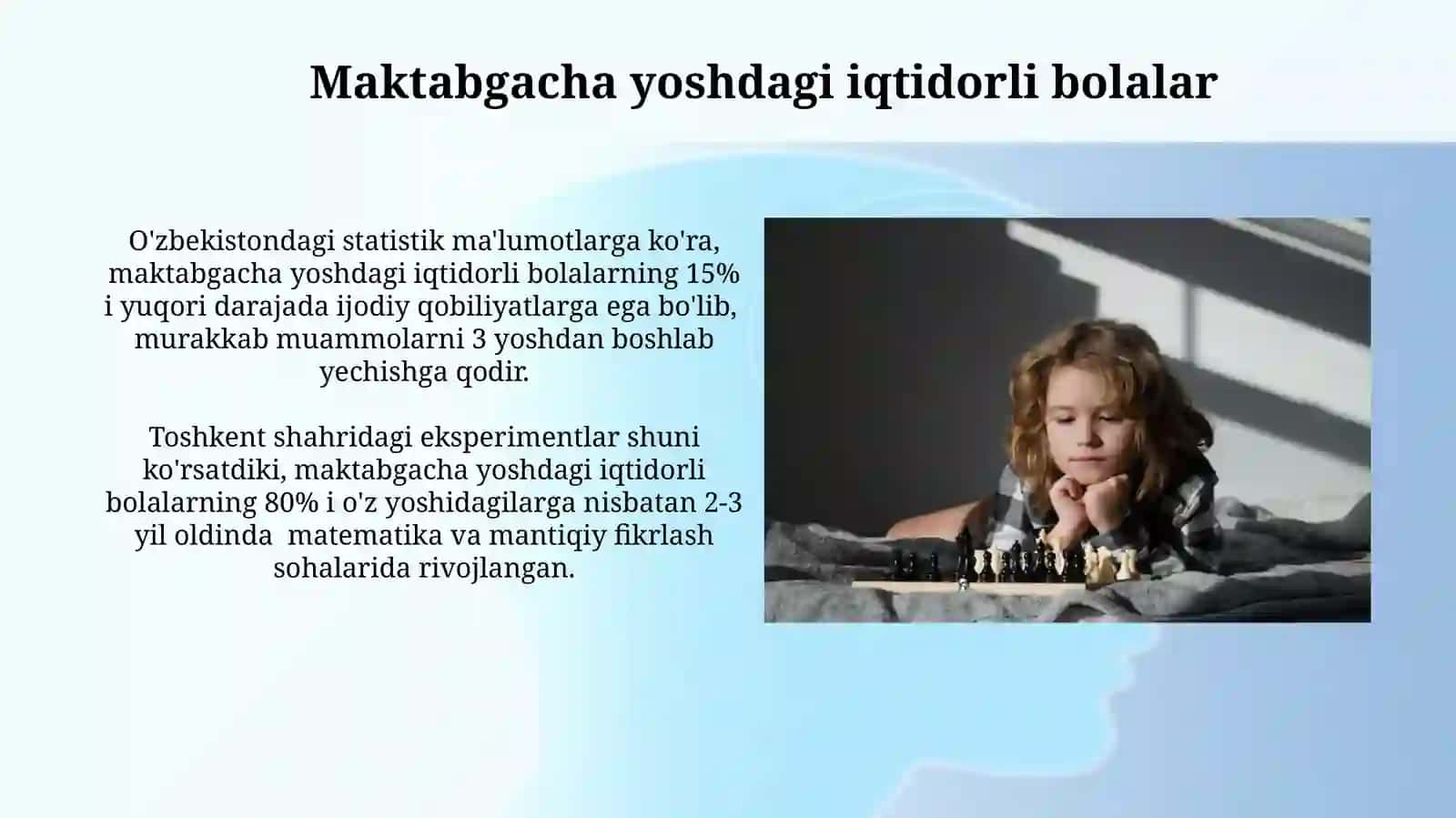 Maktabgacha yoshdagi iqtidorli bolalar

O'zbekistondagi statistik ma'lumotlarga ko'ra, maktabgacha yoshdagi iqtidorli bolalarning 15% i yuqori darajada ijodiy qobiliyatlarga ega bo'lib, murakkab muammolarni 3 yoshdan boshlab yechishga qodir.

Toshkent shahridagi eksperimentlar shuni ko'rsatdiki, maktabgacha yoshdagi iqtidorli bolalarning 80% i o'z yoshidagilarga nisbatan 2-3 yil oldinda matematika va mantiqiy fikrlash sohalarida rivojlangan.